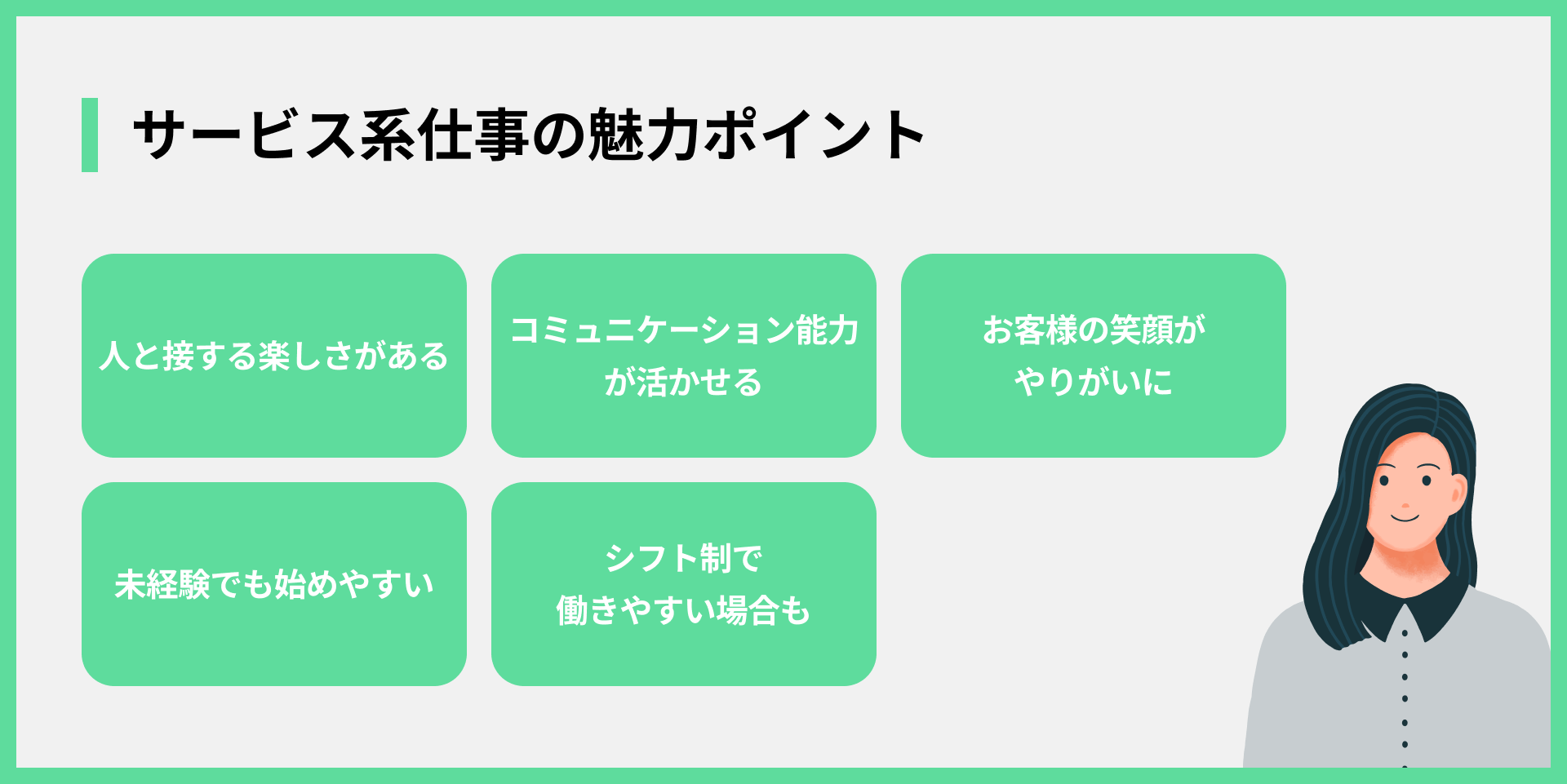 サービス系仕事の魅力ポイント

人と接する楽しさがある

コミュニケーション能力が活かせる

お客様の笑顔がやりがいに

未経験でも始めやすい

シフト制で働きやすい場合も